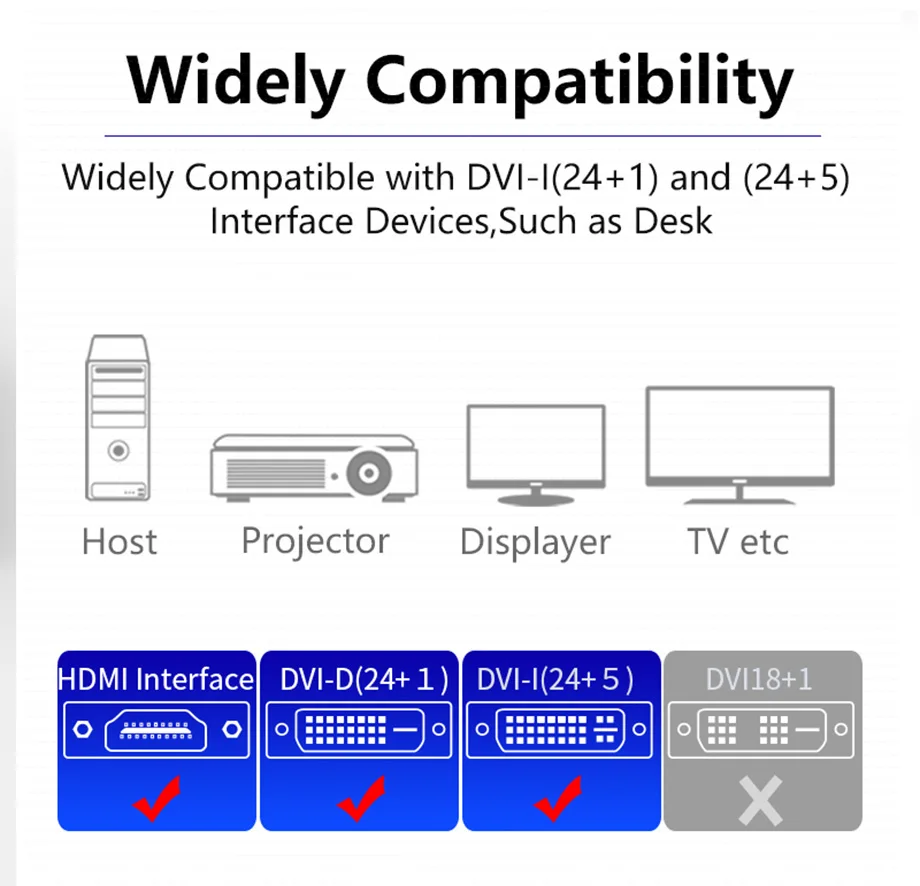 Widely Compatibility

Widely Compatible with DVI-I(24+1) and (24+5) Interface Devices,Such as Desk

Host

Projector

Displayer

TV etc

HDMI Interface

DVI-D(24+ 1 )

DVI-I(24+ 5 )

DVI18+1